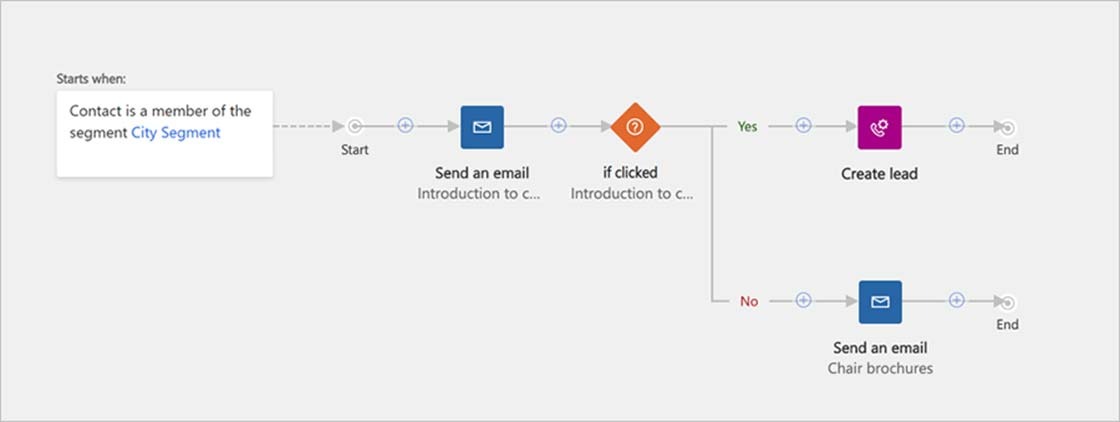 Starts when:

Contact is a member of the segment City Segment

Start

Send an email
Introduction to c...

if clicked
Introduction to c...

Yes

Create lead

End

No

Send an email
Chair brochures

End